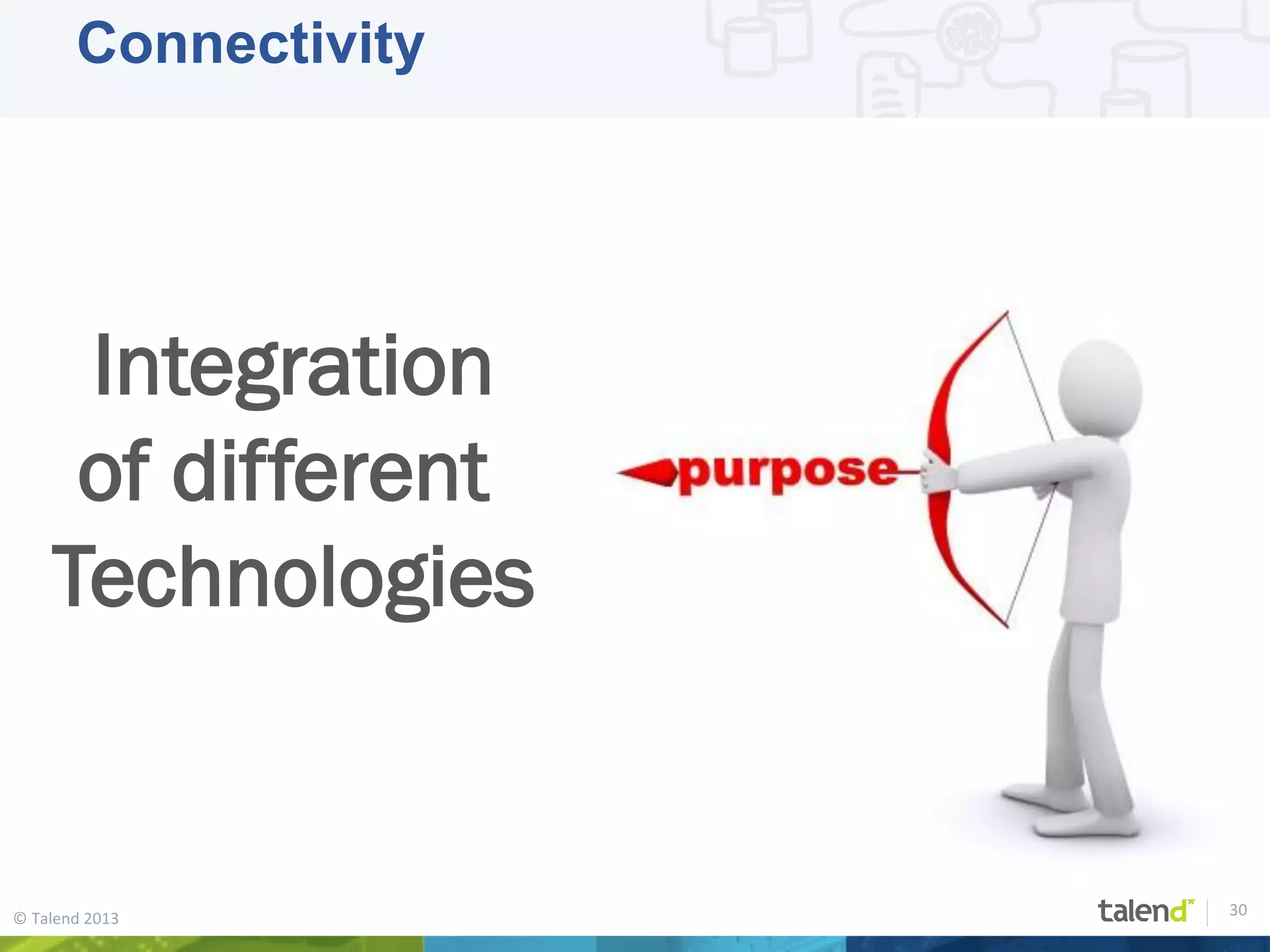 Connectivity

Integration of different Technologies

purpose

© Talend 2013

talend

30